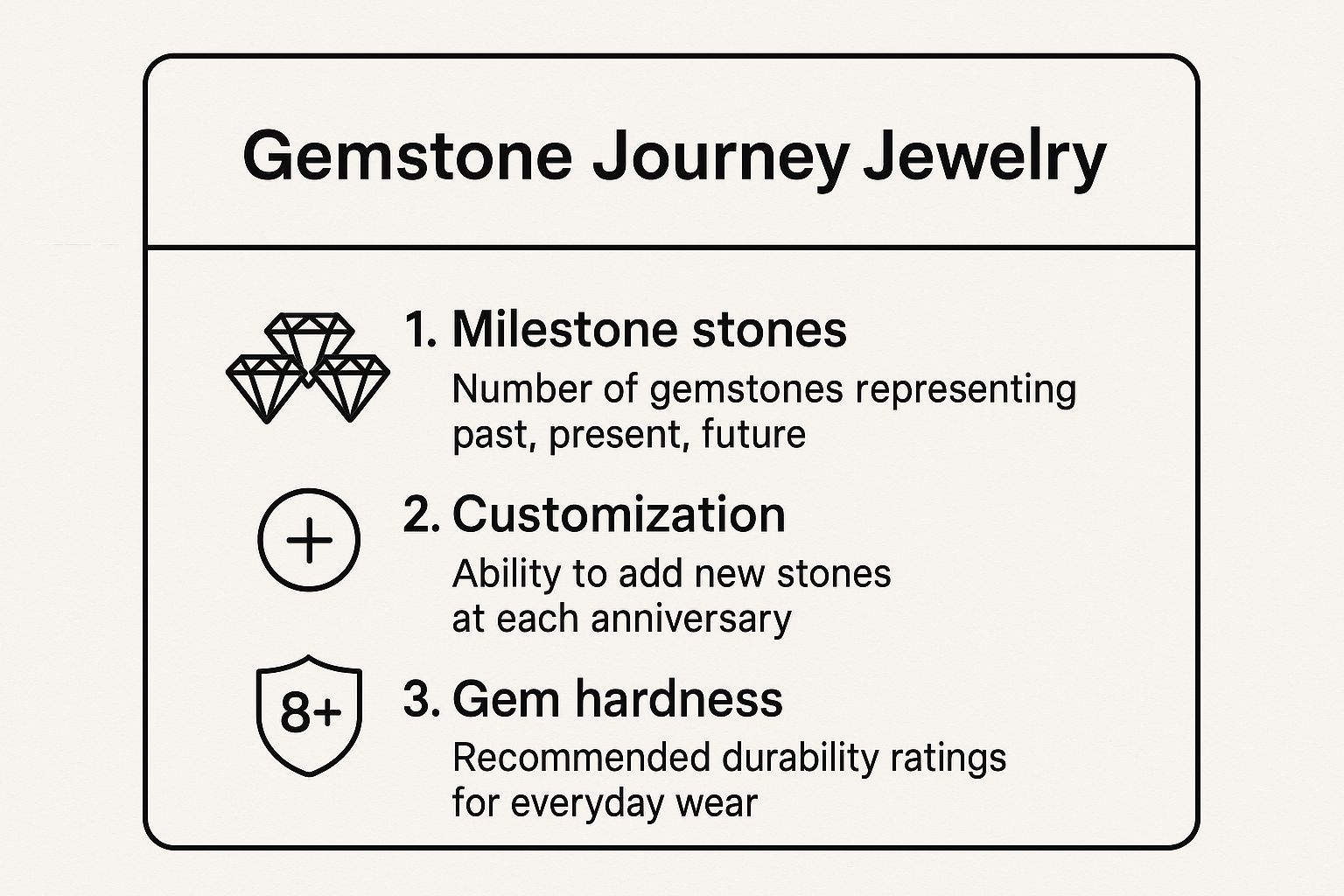 Gemstone Journey Jewelry

1. Milestone stones
Number of gemstones representing past, present, future

2. Customization
Ability to add new stones at each anniversary

8+
3. Gem hardness
Recommended durability ratings for everyday wear